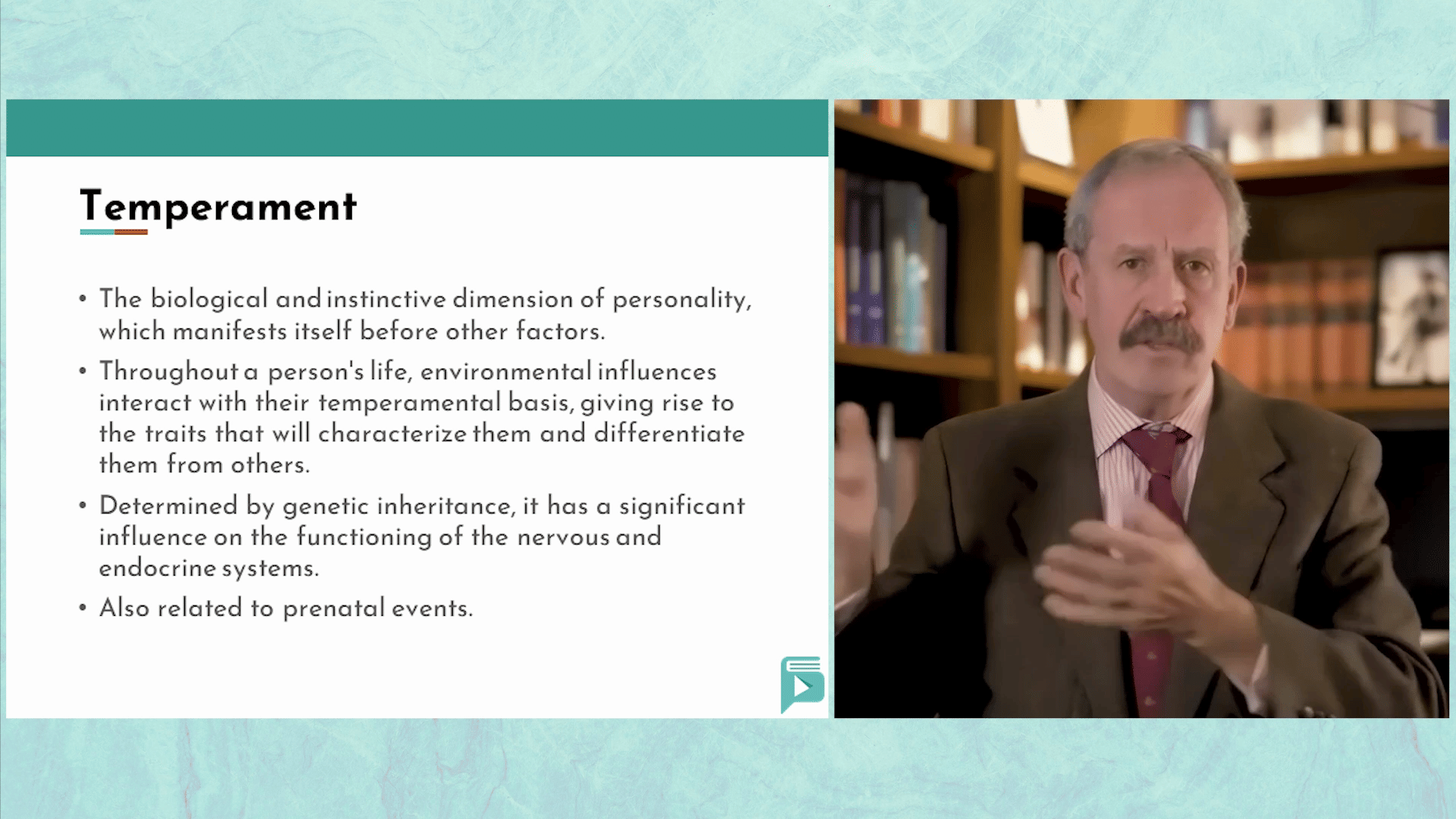 Temperament

• The biological and instinctive dimension of personality, which manifests itself before other factors.

• Throughout a person's life, environmental influences interact with their temperamental basis, giving rise to the traits that will characterize them and differentiate them from others.

• Determined by genetic inheritance, it has a significant influence on the functioning of the nervous and endocrine systems.

• Also related to prenatal events.